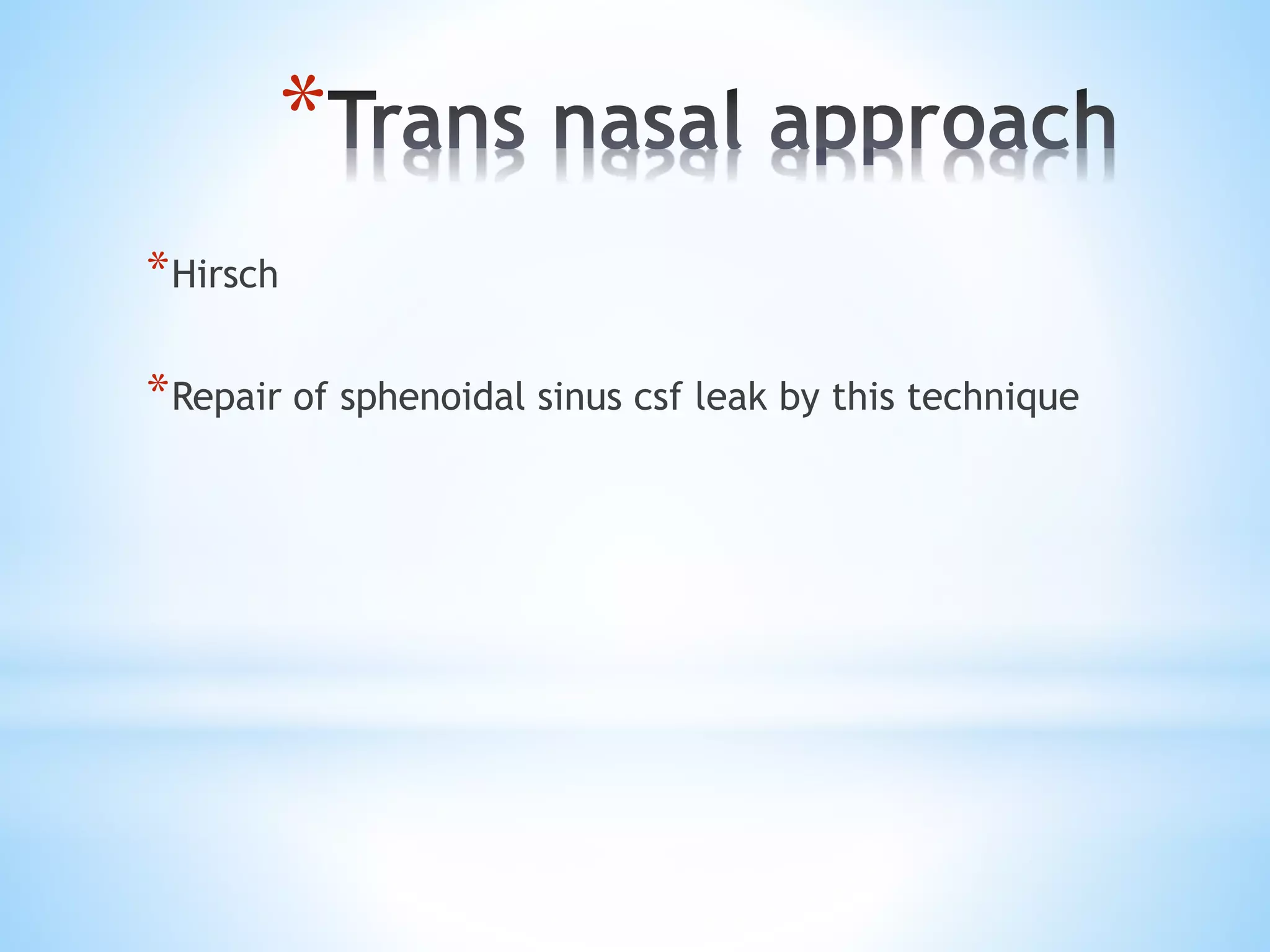 *Trans nasal approach

*Hirsch

*Repair of sphenoidal sinus csf leak by this technique